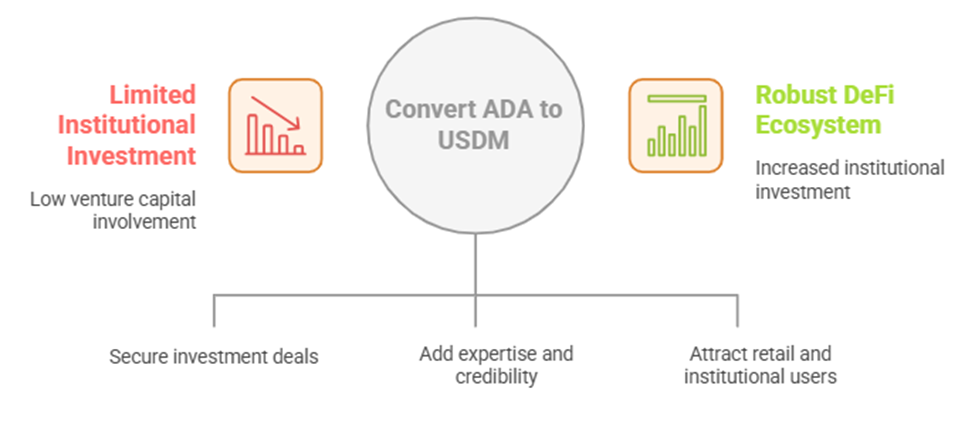 Limited Institutional Investment

Low venture capital involvement

Convert ADA to USDM

Robust DeFi Ecosystem

Increased institutional investment

Secure investment deals

Add expertise and credibility

Attract retail and institutional users